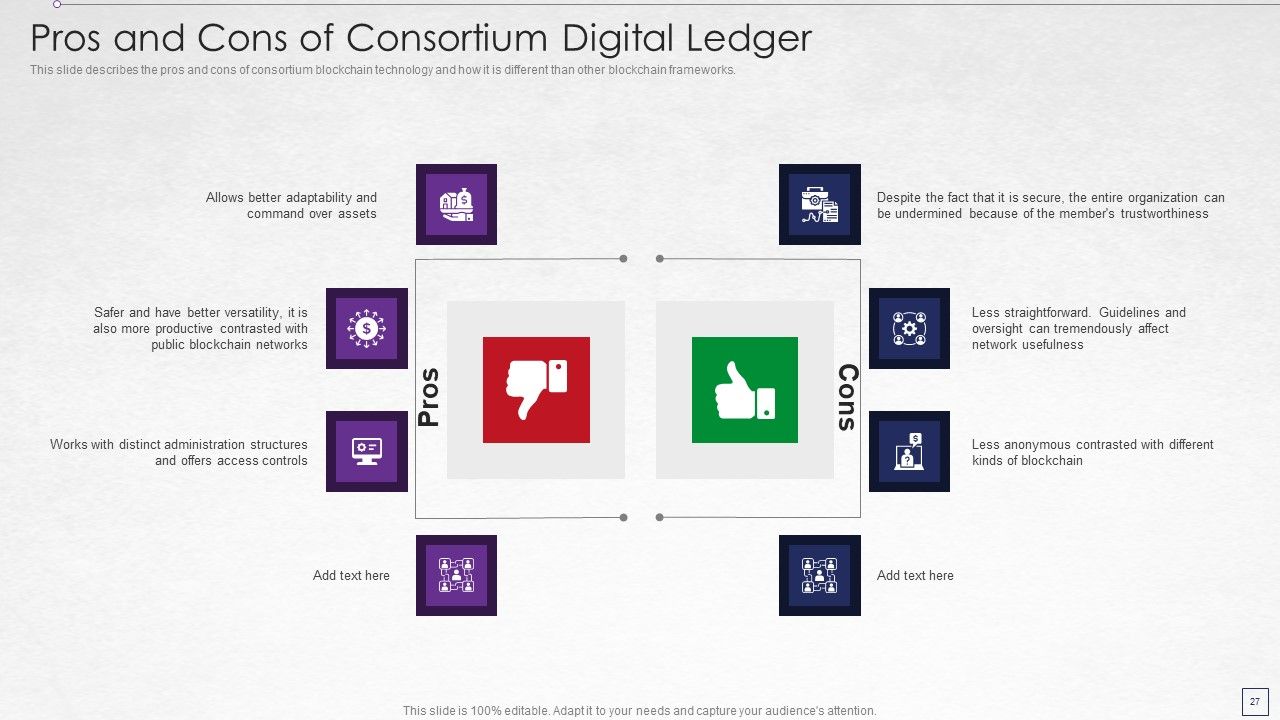 Pros and Cons of Consortium Digital Ledger

This slide describes the pros and cons of consortium blockchain technology and how it is different than other blockchain frameworks.

Allows better adaptability and command over assets

Safer and have better versatility, it is also more productive contrasted with public blockchain networks

Works with distinct administration structures and offers access controls

Add text here

Pros

Cons

Despite the fact that it is secure, the entire organization can be undermined because of the member's trustworthiness

Less straightforward. Guidelines and oversight can tremendously affect network usefulness

Less anonymous contrasted with different kinds of blockchain

Add text here

This slide is 100% editable. Adapt it to your needs and capture your audience's attention.

27